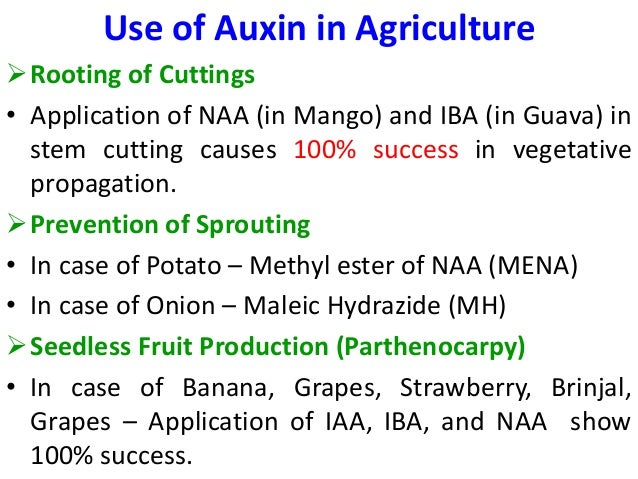 Use of Auxin in Agriculture

➢ Rooting of Cuttings

• Application of NAA (in Mango) and IBA (in Guava) in stem cutting causes 100% success in vegetative propagation.

➢ Prevention of Sprouting

• In case of Potato – Methyl ester of NAA (MENA)

• In case of Onion – Maleic Hydrazide (MH)

➢ Seedless Fruit Production (Parthenocarpy)

• In case of Banana, Grapes, Strawberry, Brinjal, Grapes – Application of IAA, IBA, and NAA show 100% success.